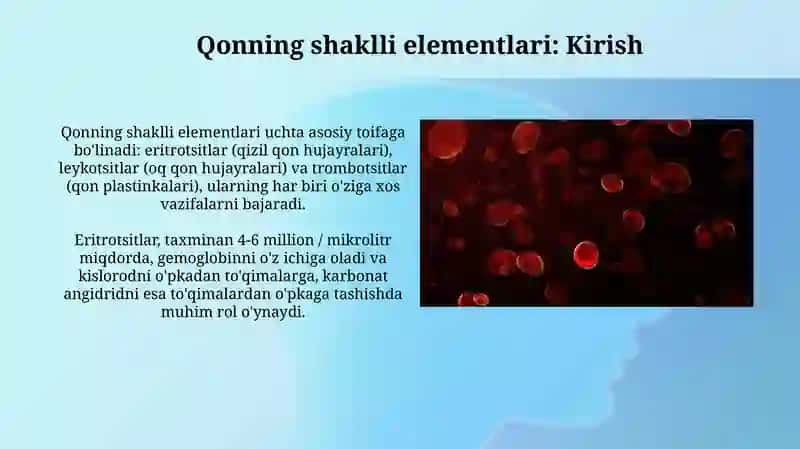 Qonning shaklli elementlari: Kirish

Qonning shaklli elementlari uchta asosiy toifaga bo'linadi: eritrotsitlar (qizil qon hujayralari), leykotsitlar (oq qon hujayralari) va trombotsitlar (qon plastinkalari), ularning har biri o'ziga xos vazifalarni bajaradi.

Eritrotsitlar, taxminan 4-6 million / mikrolitr miqdorda, gemoglobinni o'z ichiga oladi va kislorodni o'pkadan to'qimalarga, karbonat angidridni esa to'qimalardan o'pkaga tashishda muhim rol o'ynaydi.